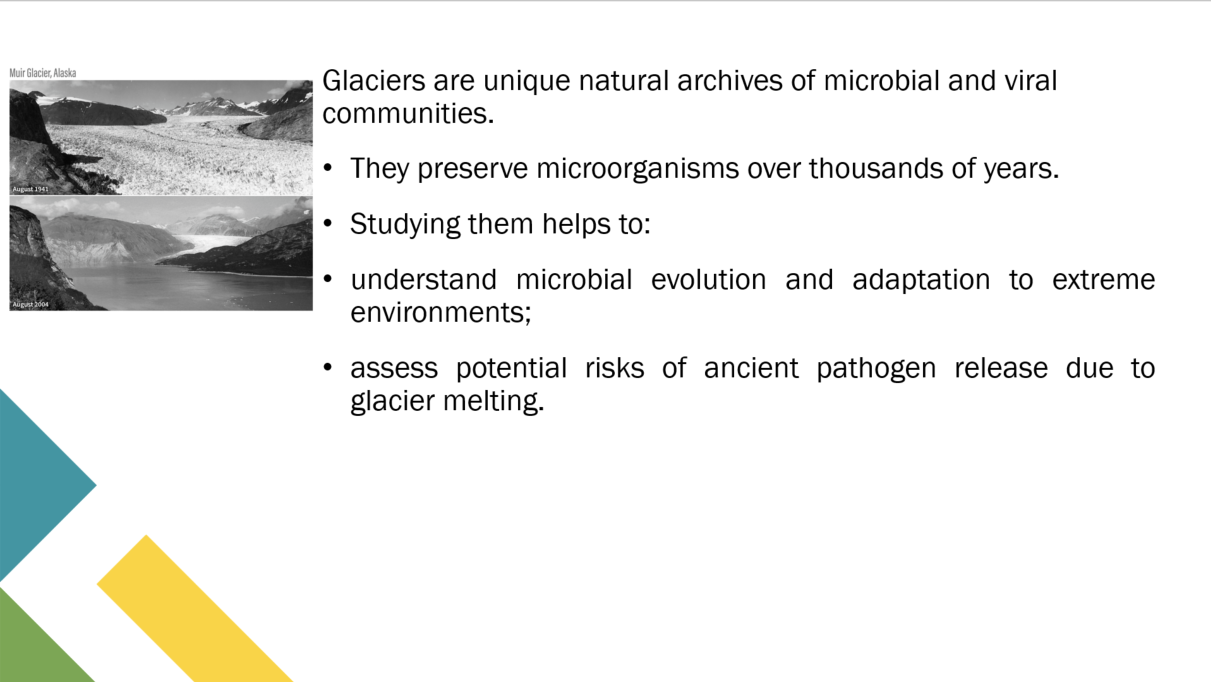 Muir Glacier, Alaska

August 1941

August 2004

Glaciers are unique natural archives of microbial and viral communities.

• They preserve microorganisms over thousands of years.

• Studying them helps to:

• understand microbial evolution and adaptation to extreme environments;

• assess potential risks of ancient pathogen release due to glacier melting.